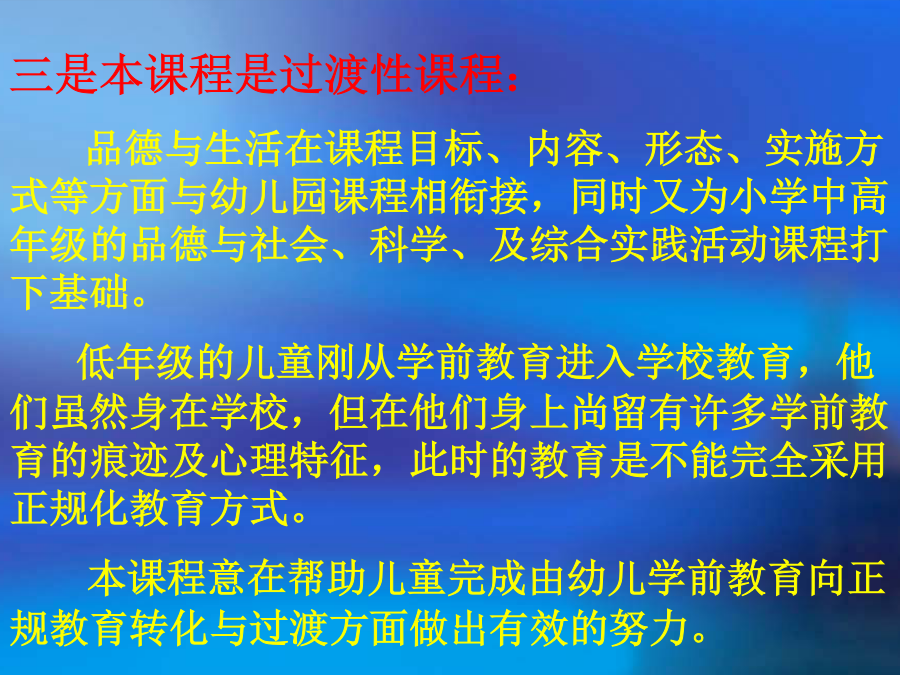 三是本课程是过渡性课程：

品德与生活在课程目标、内容、形态、实施方式等方面与幼儿园课程相衔接，同时又为小学中高年级的品德与社会、科学、及综合实践活动课程打下基础。

低年级的儿童刚从学前教育进入学校教育，他们虽然身在学校，但在他们身上尚留有许多学前教育的痕迹及心理特征，此时的教育是不能完全采用正规化教育方式。

本课程意在帮助儿童完成由幼儿学前教育向正规教育转化与过渡方面做出有效的努力。